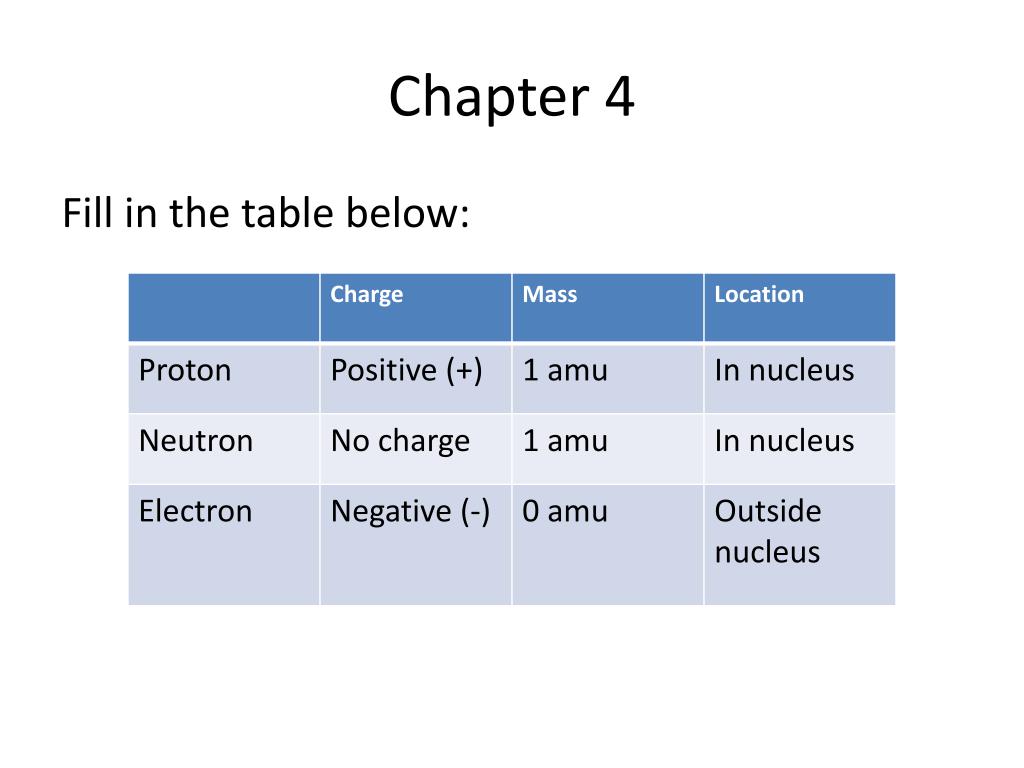 Chapter 4

Fill in the table below:

| | Charge | Mass | Location |
|---|---|---|---|
| Proton | Positive (+) | 1 amu | In nucleus |
| Neutron | No charge | 1 amu | In nucleus |
| Electron | Negative (-) | 0 amu | Outside nucleus |